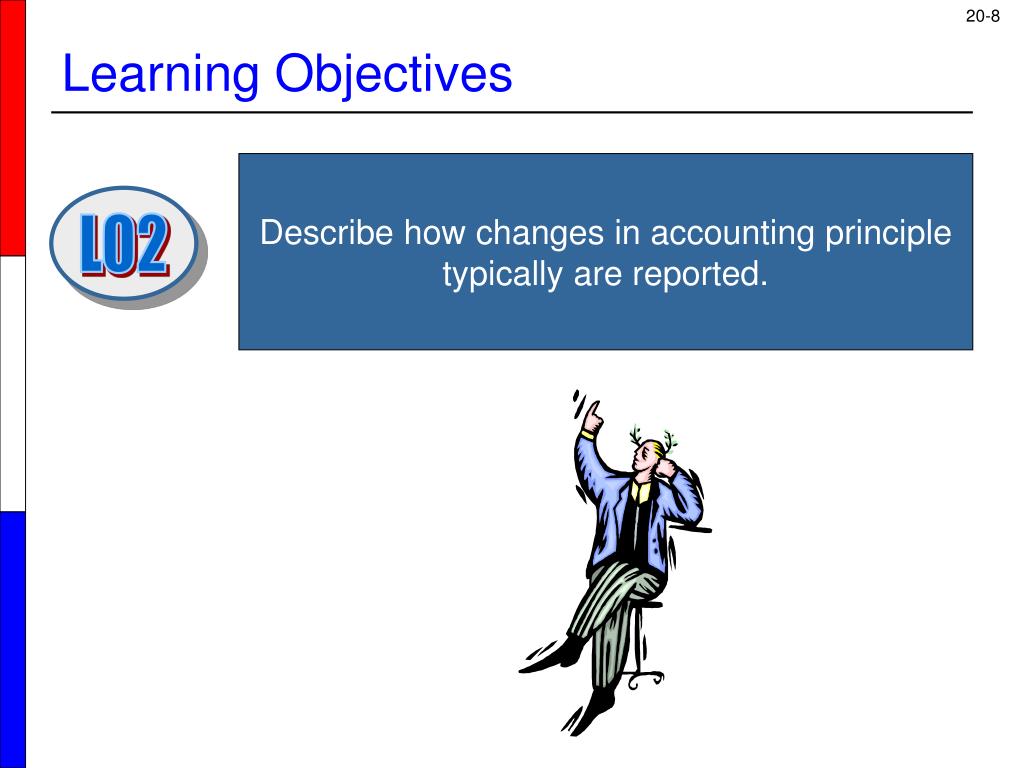 20-8

Learning Objectives

LO2

Describe how changes in accounting principle typically are reported.